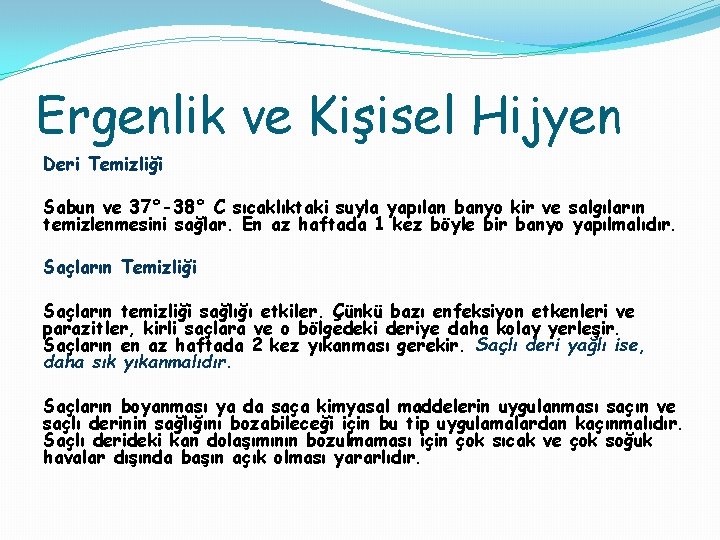 Ergenlik ve Kişisel Hijyen

Deri Temizliği

Sabun ve 37°-38° C sıcaklıktaki suyla yapılan banyo kir ve salgıların temizlenmesini sağlar. En az haftada 1 kez böyle bir banyo yapılmalıdır.

Saçların Temizliği

Saçların temizliği sağlığı etkiler. Çünkü bazı enfeksiyon etkenleri ve parazitler, kirli saçlara ve o bölgedeki deriye daha kolay yerleşir. Saçların en az haftada 2 kez yıkanması gerekir. Saçlı deri yağlı ise, daha sık yıkanmalıdır.

Saçların boyanması ya da saça kimyasal maddelerin uygulanması saçın ve saçlı derinin sağlığını bozabileceği için bu tip uygulamalardan kaçınmalıdır. Saçlı derideki kan dolaşımının bozulmaması için çok sıcak ve çok soğuk havalar dışında başın açık olması yararlıdır.